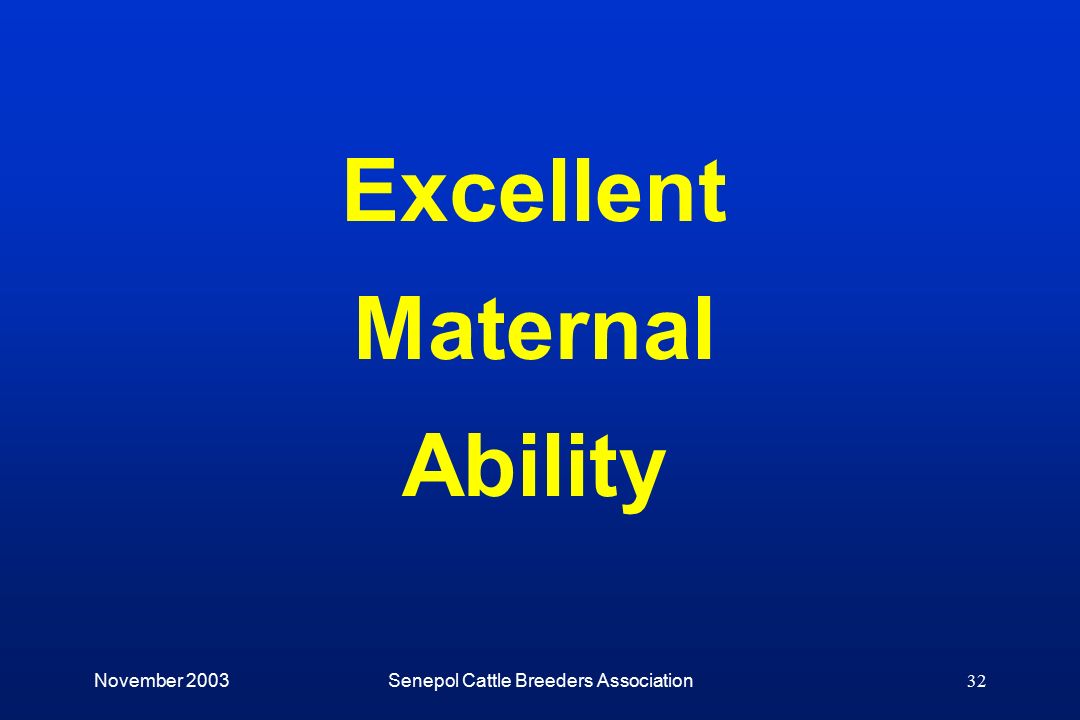 Excellent
Maternal
Ability

November 2003

Senepol Cattle Breeders Association

32